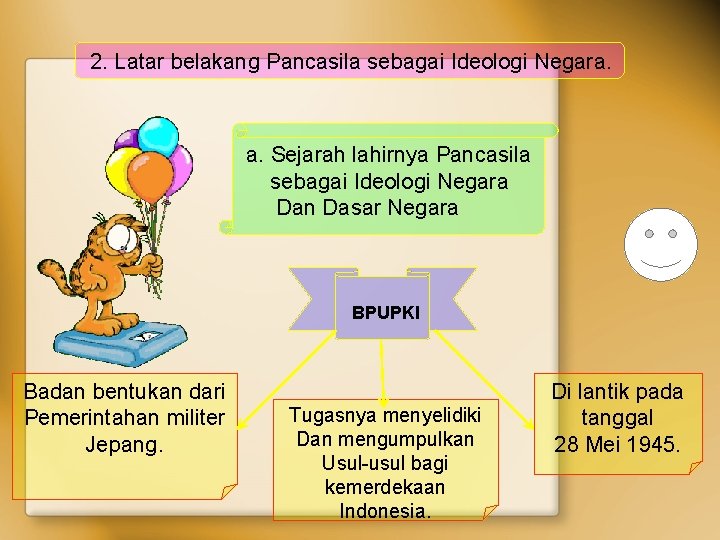 2. Latar belakang Pancasila sebagai Ideologi Negara.

a. Sejarah lahirnya Pancasila sebagai Ideologi Negara Dan Dasar Negara

BPUPKI

Badan bentukan dari Pemerintahan militer Jepang.

Tugasnya menyelidiki Dan mengumpulkan Usul-usul bagi kemerdekaan Indonesia.

Di lantik pada tanggal 28 Mei 1945.